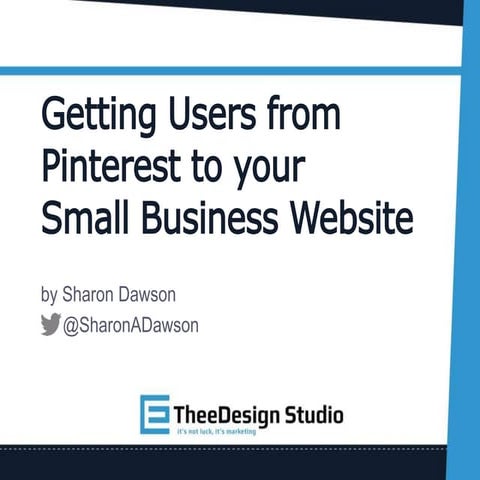 Getting Users from Pinterest to your Small Business Website

by Sharon Dawson
@SharonADawson

TheeDesign Studio
it's not luck, it's marketing